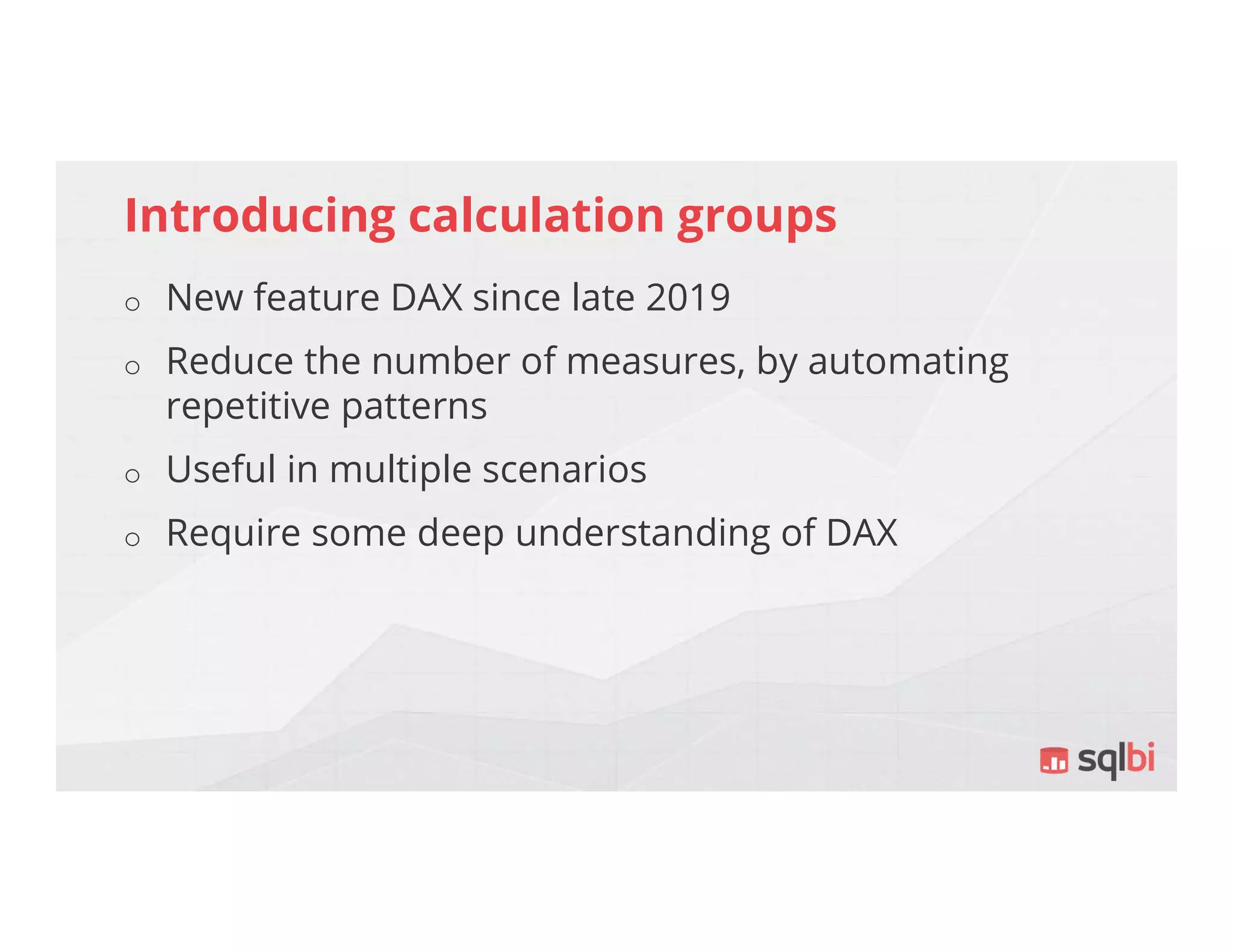 Introducing calculation groups

o New feature DAX since late 2019

o Reduce the number of measures, by automating repetitive patterns

o Useful in multiple scenarios

o Require some deep understanding of DAX

sqlbi